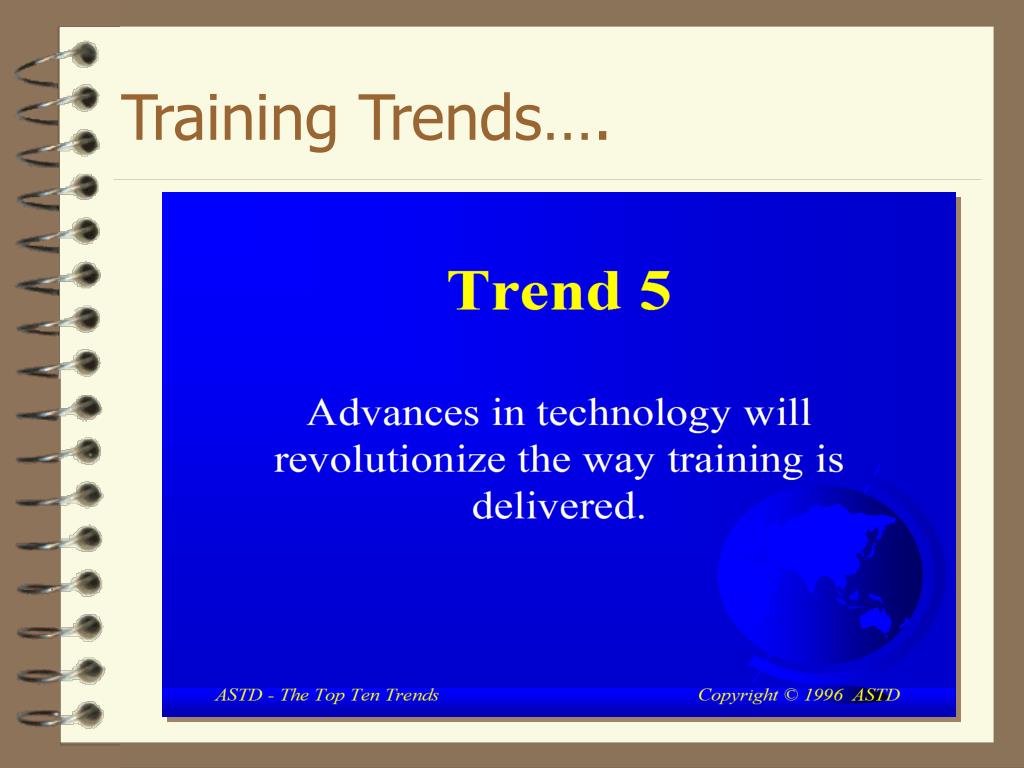 Training Trends….

Trend 5

Advances in technology will revolutionize the way training is delivered.

ASTD - The Top Ten Trends

Copyright © 1996 ASTD